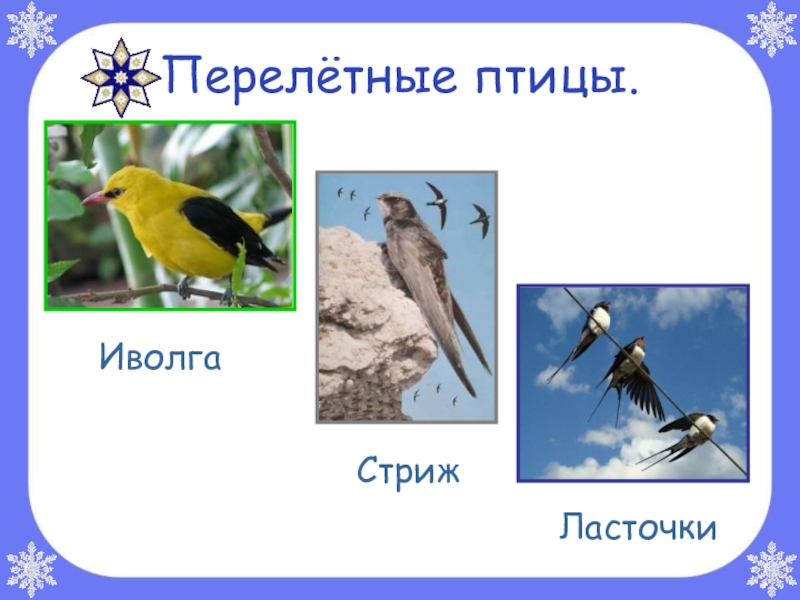 Перелётные птицы.

Иволга

Стриж

Ласточки